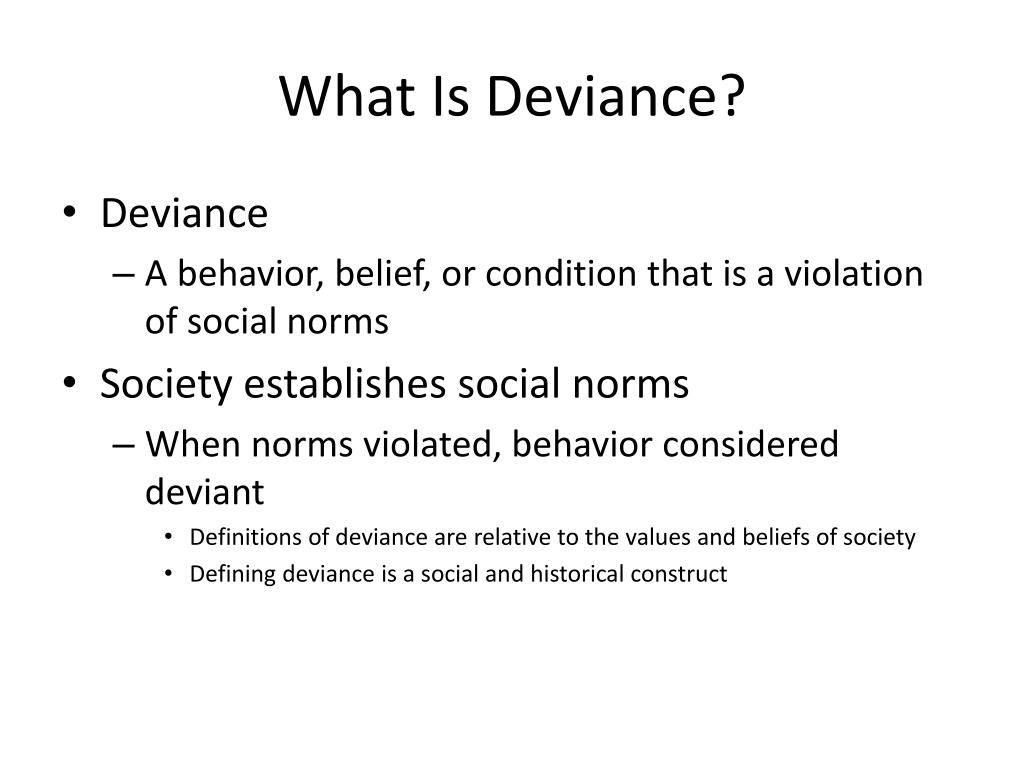 What Is Deviance?

• Deviance
– A behavior, belief, or condition that is a violation of social norms
• Society establishes social norms
– When norms violated, behavior considered deviant
• Definitions of deviance are relative to the values and beliefs of society
• Defining deviance is a social and historical construct